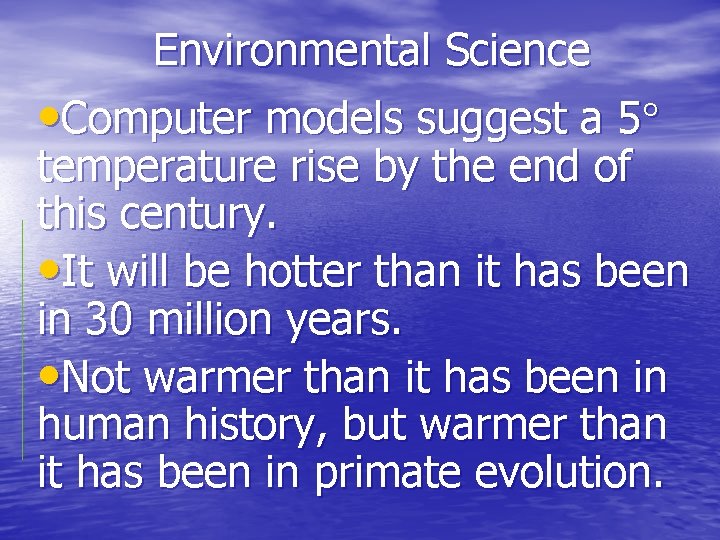 Environmental Science

•Computer models suggest a 5° temperature rise by the end of this century.

•It will be hotter than it has been in 30 million years.

•Not warmer than it has been in human history, but warmer than it has been in primate evolution.